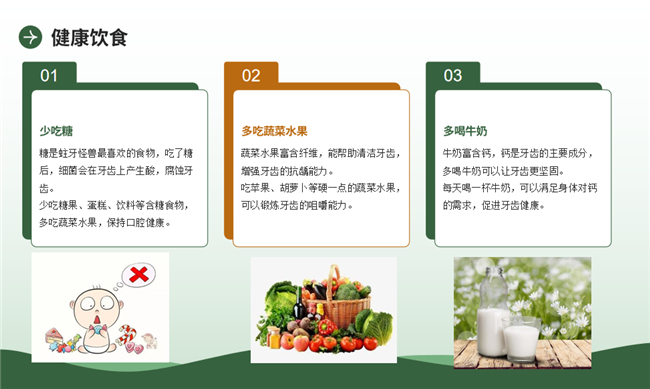 健康饮食

01

少吃糖

糖是蛀牙怪兽最喜欢的食物，吃了糖后，细菌会在牙齿上产生酸，腐蚀牙齿。
少吃糖果、蛋糕、饮料等含糖食物，多吃蔬菜水果，保持口腔健康。

02

多吃蔬菜水果

蔬菜水果富含纤维，能帮助清洁牙齿，增强牙齿的抗龋能力。
吃苹果、胡萝卜等硬一点的蔬菜水果，可以锻炼牙齿的咀嚼能力。

03

多喝牛奶

牛奶富含钙，钙是牙齿的主要成分，多喝牛奶可以让牙齿更坚固。
每天喝一杯牛奶，可以满足身体对钙的需求，促进牙齿健康。